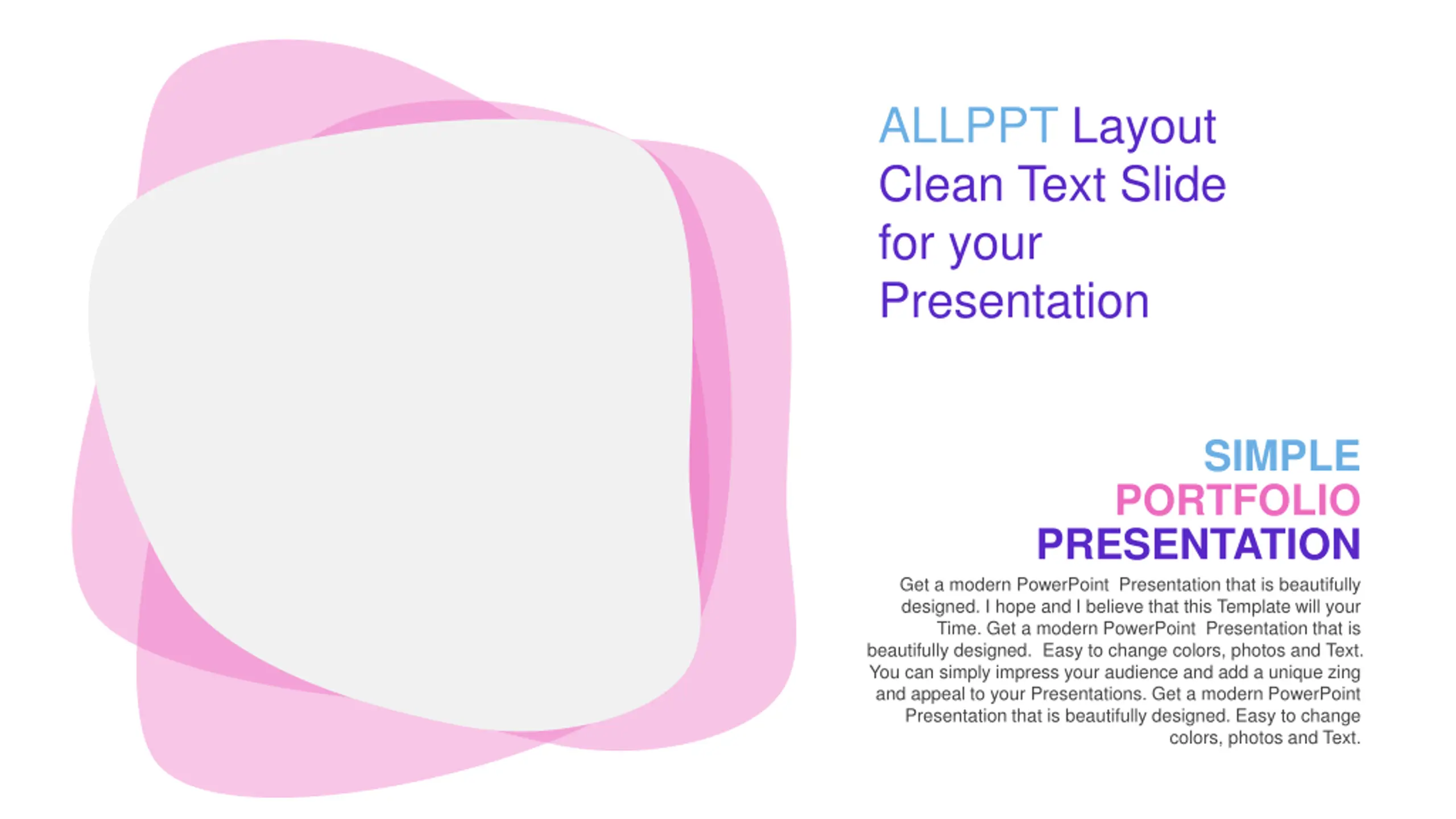 ALLPPT Layout Clean Text Slide for your Presentation

SIMPLE
PORTFOLIO
PRESENTATION

Get a modern PowerPoint Presentation that is beautifully designed. I hope and I believe that this Template will your Time. Get a modern PowerPoint Presentation that is beautifully designed. Easy to change colors, photos and Text. You can simply impress your audience and add a unique zing and appeal to your Presentations. Get a modern PowerPoint Presentation that is beautifully designed. Easy to change colors, photos and Text.